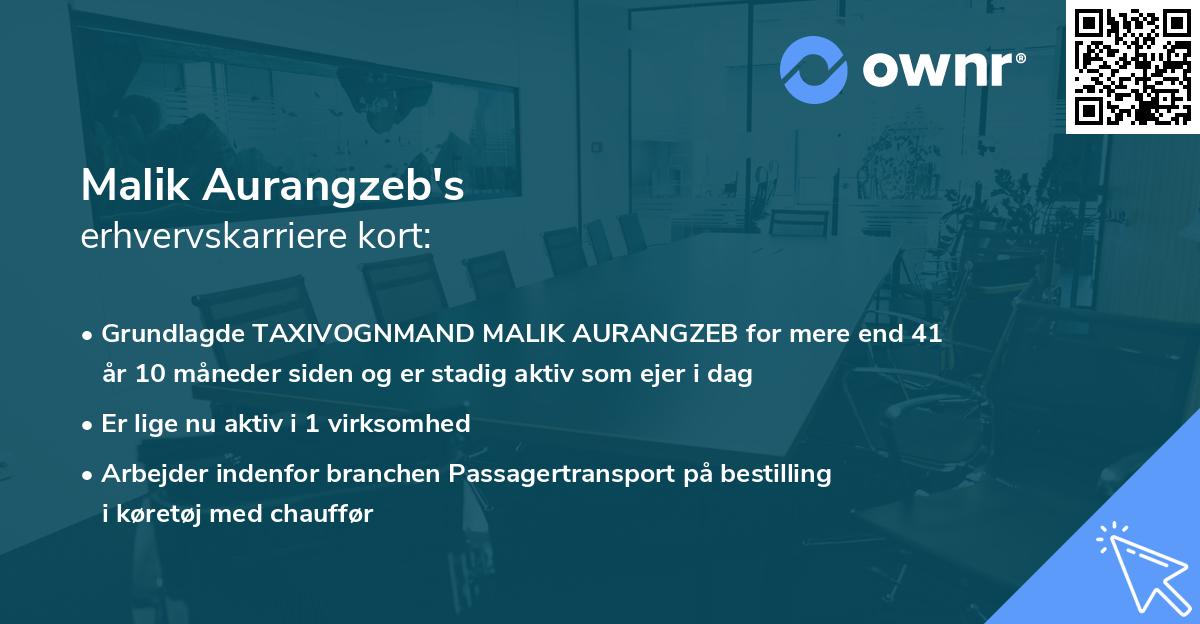 ownr®

Malik Aurangzeb's
erhvervskarriere kort:

• Grundlagde TAXIVOGNMAND MALIK AURANGZEB for mere end 41 år 10 måneder siden og er stadig aktiv som ejer i dag

• Er lige nu aktiv i 1 virksomhed

• Arbejder indenfor branchen Passagertransport på bestilling i køretøj med chauffør